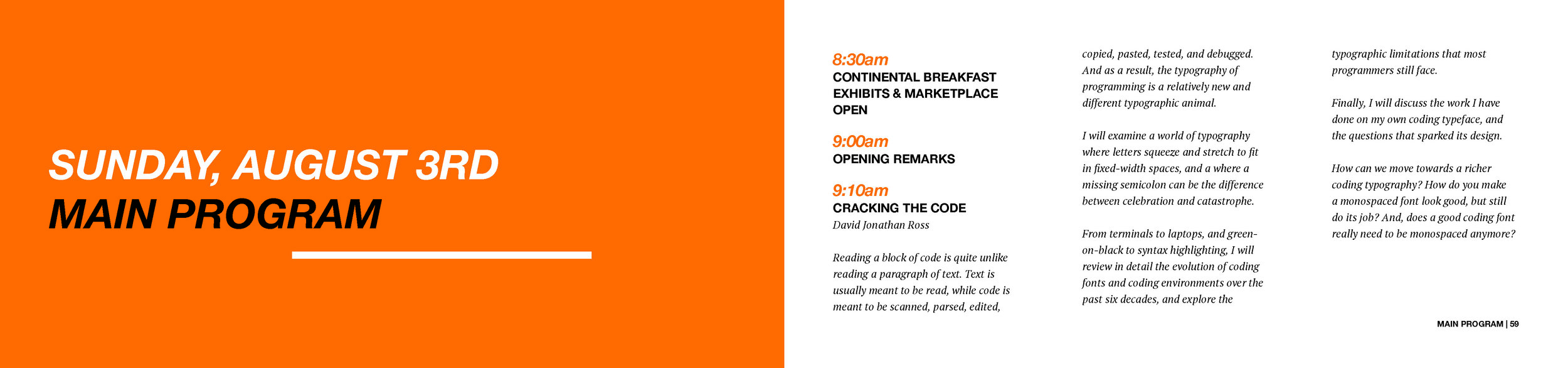 SUNDAY, AUGUST 3RD
MAIN PROGRAM

8:30am
CONTINENTAL BREAKFAST EXHIBITS & MARKETPLACE OPEN

9:00am
OPENING REMARKS

9:10am
CRACKING THE CODE
David Jonathan Ross

Reading a block of code is quite unlike reading a paragraph of text. Text is usually meant to be read, while code is meant to be scanned, parsed, edited, copied, pasted, tested, and debugged. And as a result, the typography of programming is a relatively new and different typographic animal.

I will examine a world of typography where letters squeeze and stretch to fit in fixed-width spaces, and a where a missing semicolon can be the difference between celebration and catastrophe.

From terminals to laptops, and green-on-black to syntax highlighting, I will review in detail the evolution of coding fonts and coding environments over the past six decades, and explore the typographic limitations that most programmers still face.

Finally, I will discuss the work I have done on my own coding typeface, and the questions that sparked its design.

How can we move towards a richer coding typography? How do you make a monospaced font look good, but still do its job? And, does a good coding font really need to be monospaced anymore?

MAIN PROGRAM | 59